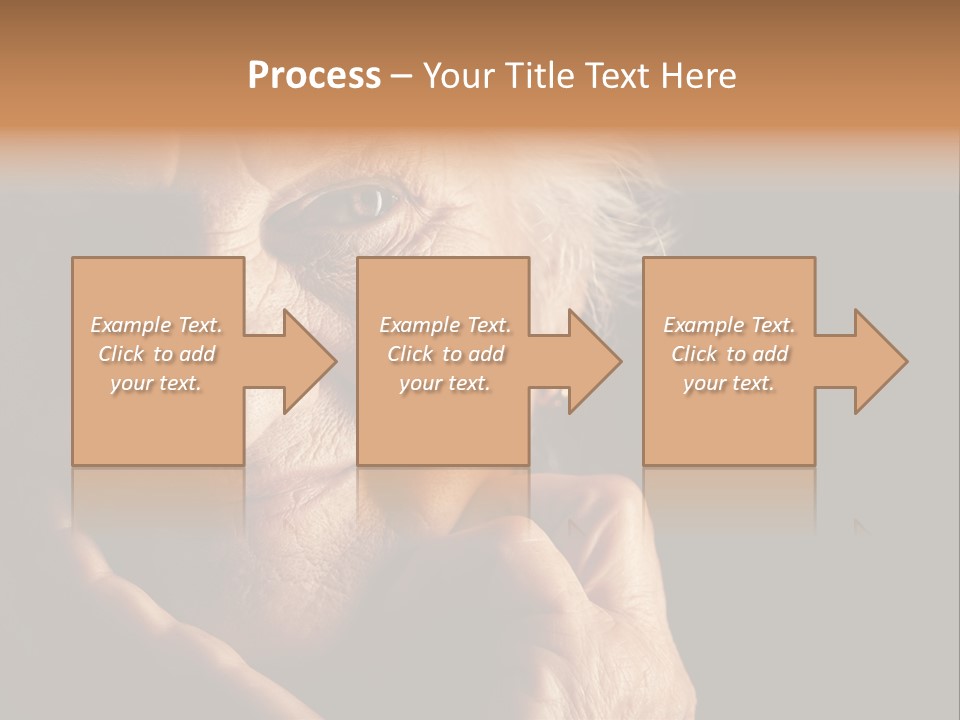 Process – Your Title Text Here

Example Text. Click to add your text.

Example Text. Click to add your text.

Example Text. Click to add your text.